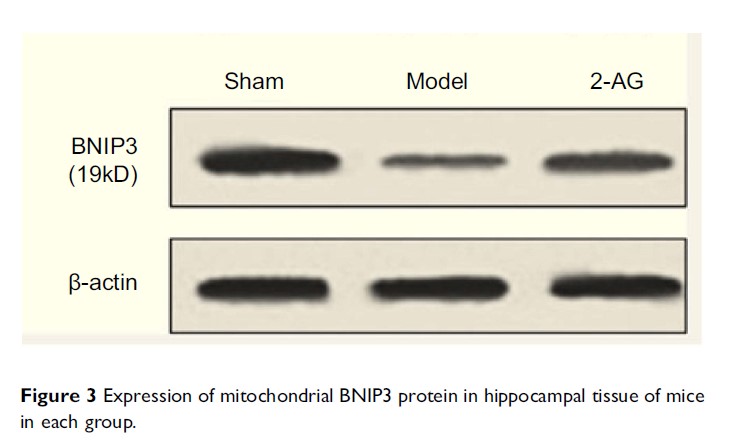 Sham Model 2-AG

BNIP3
(19kD)

β-actin

Figure 3 Expression of mitochondrial BNIP3 protein in hippocampal tissue of mice in each group.